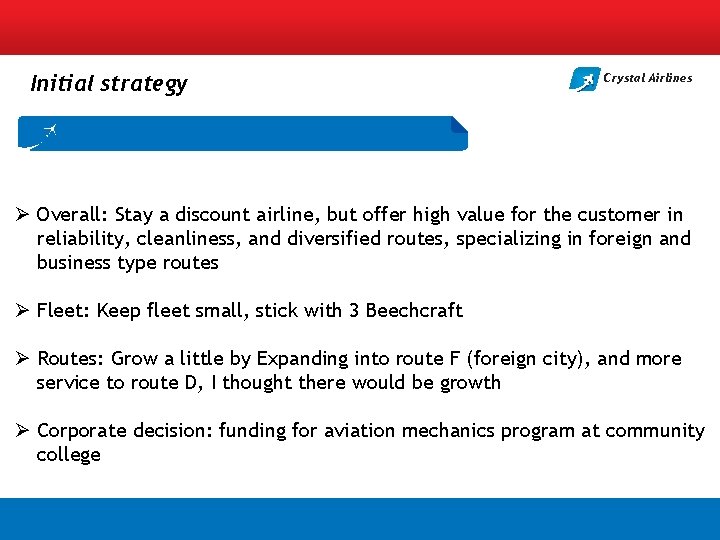 Initial strategy

Crystal Airlines

➢ Overall: Stay a discount airline, but offer high value for the customer in reliability, cleanliness, and diversified routes, specializing in foreign and business type routes

➢ Fleet: Keep fleet small, stick with 3 Beechcraft

➢ Routes: Grow a little by Expanding into route F (foreign city), and more service to route D, I thought there would be growth

➢ Corporate decision: funding for aviation mechanics program at community college